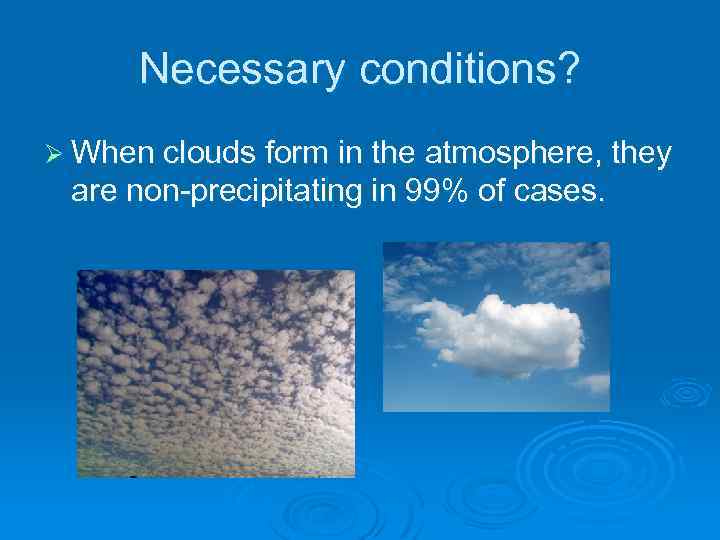 Necessary conditions?

➢ When clouds form in the atmosphere, they are non-precipitating in 99% of cases.